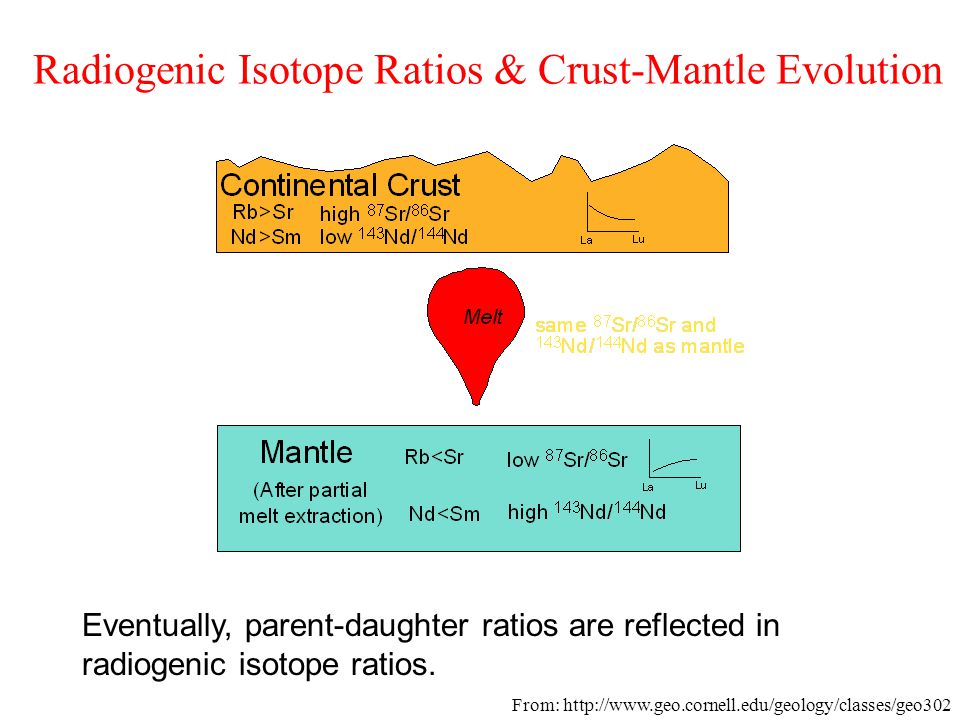 Radiogenic Isotope Ratios & Crust-Mantle Evolution

Continental Crust
Rb>Sr high $^{87}Sr/^{86}Sr$
Nd>Sm low $^{143}Nd/^{144}Nd$

La Lu

Melt

same $^{87}Sr/^{86}Sr$ and $^{143}Nd/^{144}Nd$ as mantle

Mantle
(After partial melt extraction)

Rb<Sr low $^{87}Sr/^{86}Sr$

Nd<Sm high $^{143}Nd/^{144}Nd$

La Lu

Eventually, parent-daughter ratios are reflected in radiogenic isotope ratios.

From: http://www.geo.cornell.edu/geology/classes/geo302